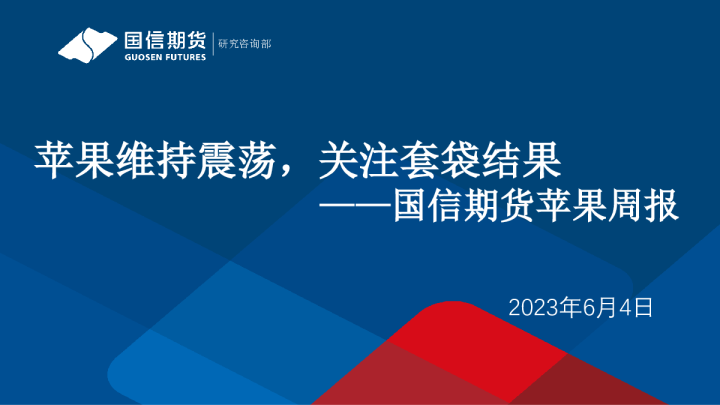 国信期货
GUOSEN FUTURES
研究咨询部

苹果维持震荡，关注套袋结果
——国信期货苹果周报

2023年6月4日